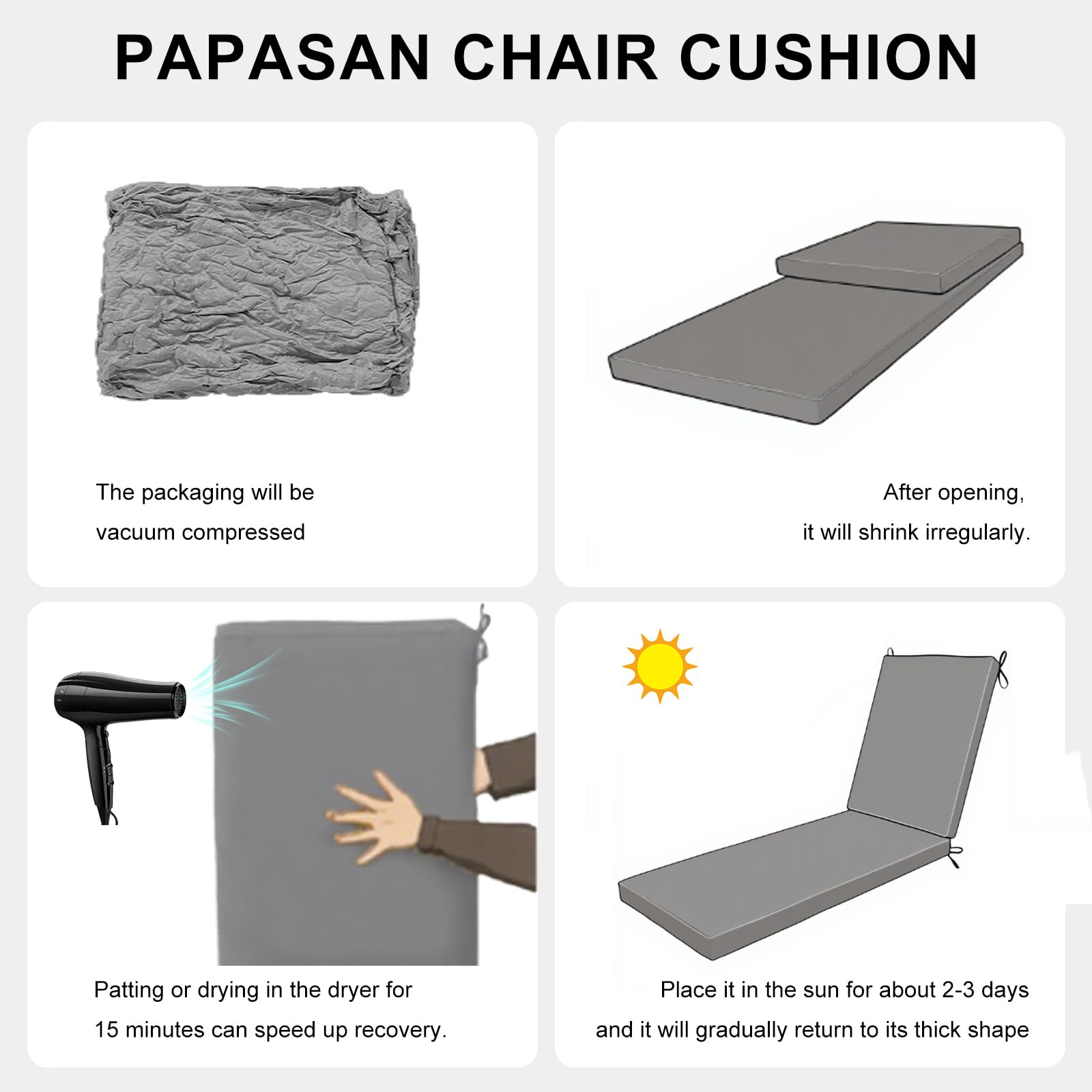 PAPASAN CHAIR CUSHION

The packaging will be vacuum compressed

After opening, it will shrink irregularly.

Patting or drying in the dryer for 15 minutes can speed up recovery.

Place it in the sun for about 2-3 days and it will gradually return to its thick shape